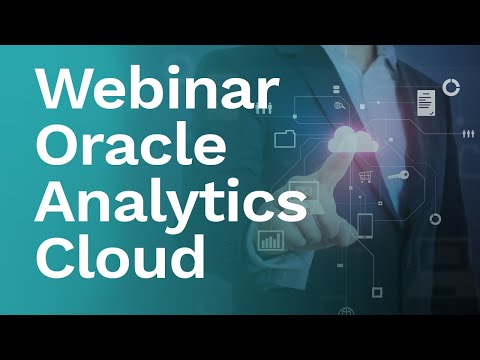 Webinar
Oracle
Analytics
Cloud